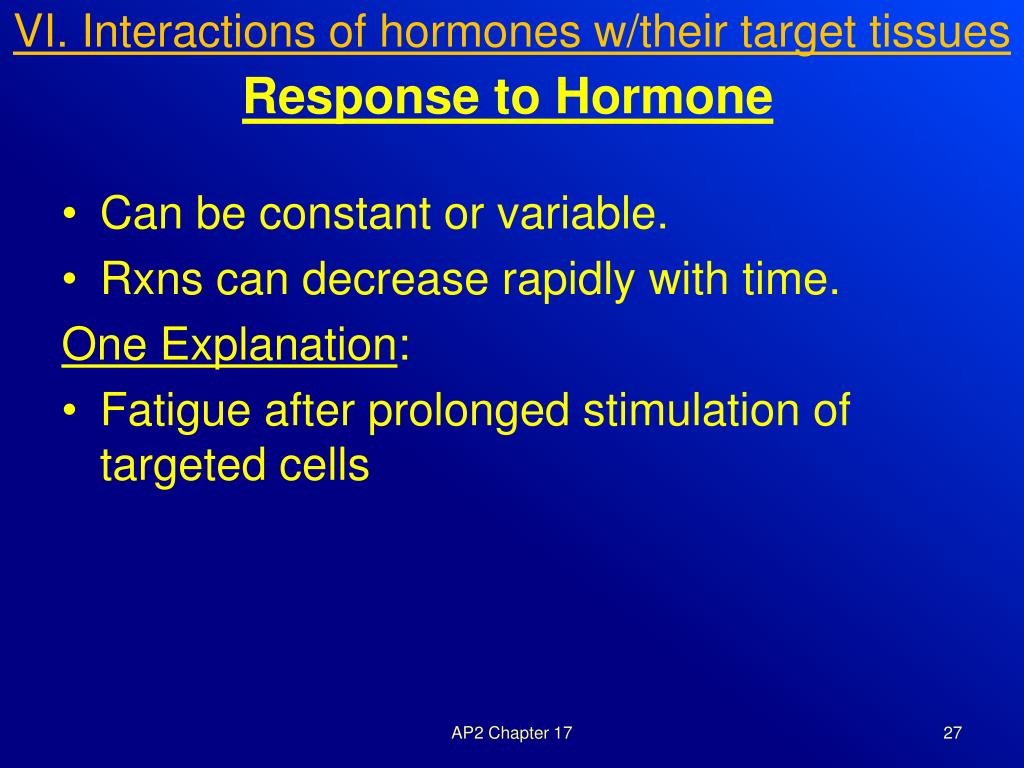 VI. Interactions of hormones w/their target tissues

Response to Hormone

• Can be constant or variable.
• Rxns can decrease rapidly with time.

One Explanation:

• Fatigue after prolonged stimulation of targeted cells

AP2 Chapter 17

27